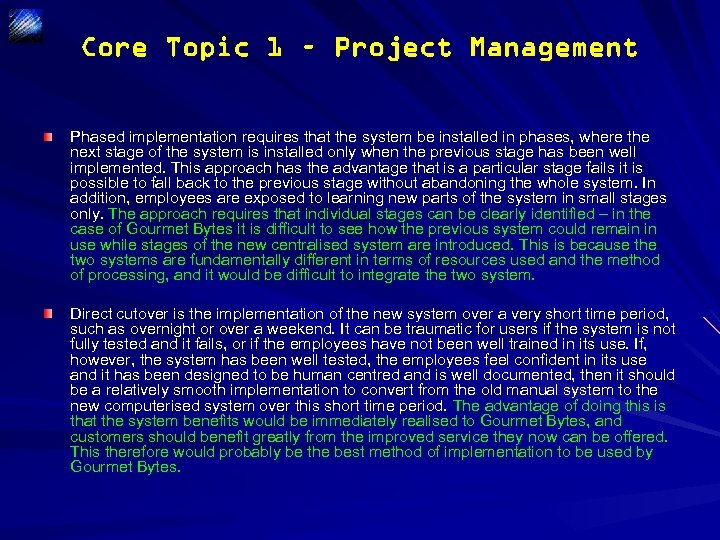 Core Topic 1 – Project Management

Phased implementation requires that the system be installed in phases, where the next stage of the system is installed only when the previous stage has been well implemented. This approach has the advantage that is a particular stage fails it is possible to fall back to the previous stage without abandoning the whole system. In addition, employees are exposed to learning new parts of the system in small stages only. The approach requires that individual stages can be clearly identified – in the case of Gourmet Bytes it is difficult to see how the previous system could remain in use while stages of the new centralised system are introduced. This is because the two systems are fundamentally different in terms of resources used and the method of processing, and it would be difficult to integrate the two system.

Direct cutover is the implementation of the new system over a very short time period, such as overnight or over a weekend. It can be traumatic for users if the system is not fully tested and it fails, or if the employees have not been well trained in its use. If, however, the system has been well tested, the employees feel confident in its use and it has been designed to be human centred and is well documented, then it should be a relatively smooth implementation to convert from the old manual system to the new computerised system over this short time period. The advantage of doing this is that the system benefits would be immediately realised to Gourmet Bytes, and customers should benefit greatly from the improved service they now can be offered. This therefore would probably be the best method of implementation to be used by Gourmet Bytes.